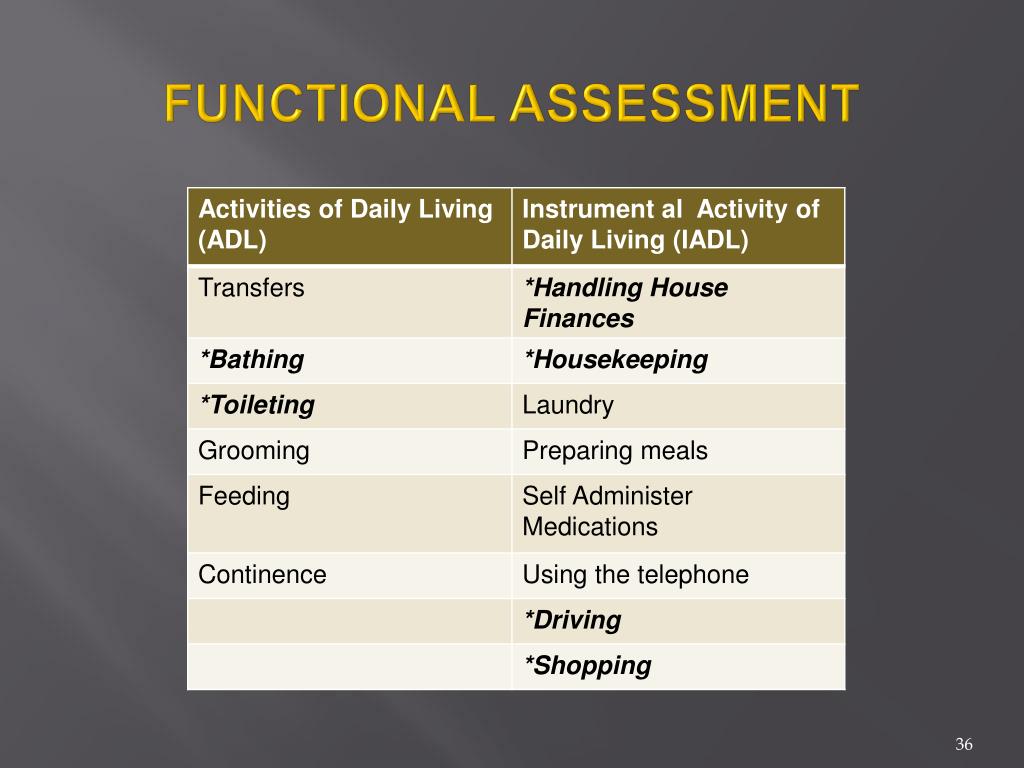 FUNCTIONAL ASSESSMENT

| Activities of Daily Living (ADL) | Instrument al Activity of Daily Living (IADL) |
|---|---|
| Transfers | *Handling House Finances |
| *Bathing | *Housekeeping |
| *Toileting | Laundry |
| Grooming | Preparing meals |
| Feeding | Self Administer Medications |
| Continence | Using the telephone |
| | *Driving |
| | *Shopping |

36